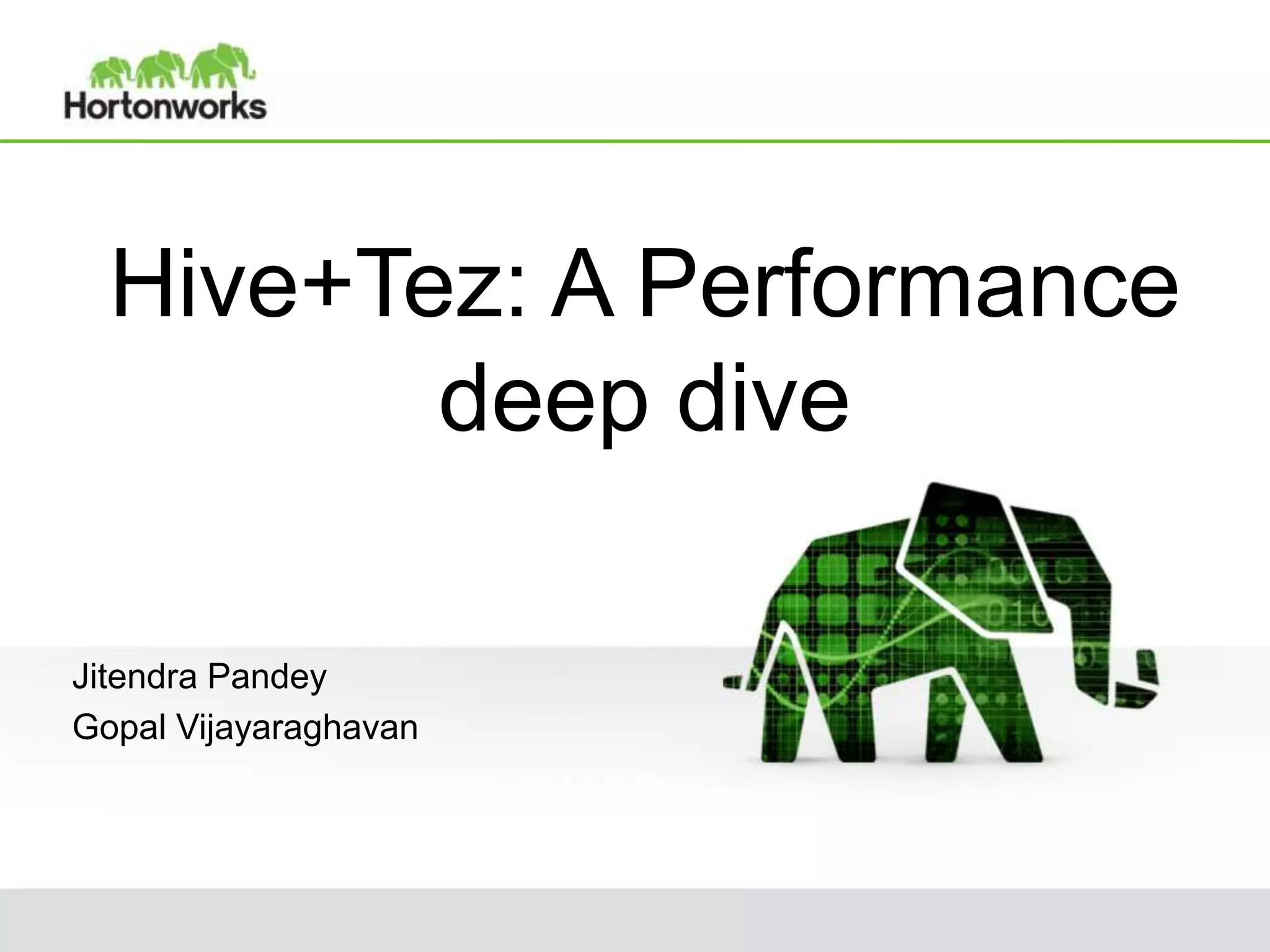 Hortonworks

Hive+Tez: A Performance deep dive

Jitendra Pandey
Gopal Vijayaraghavan